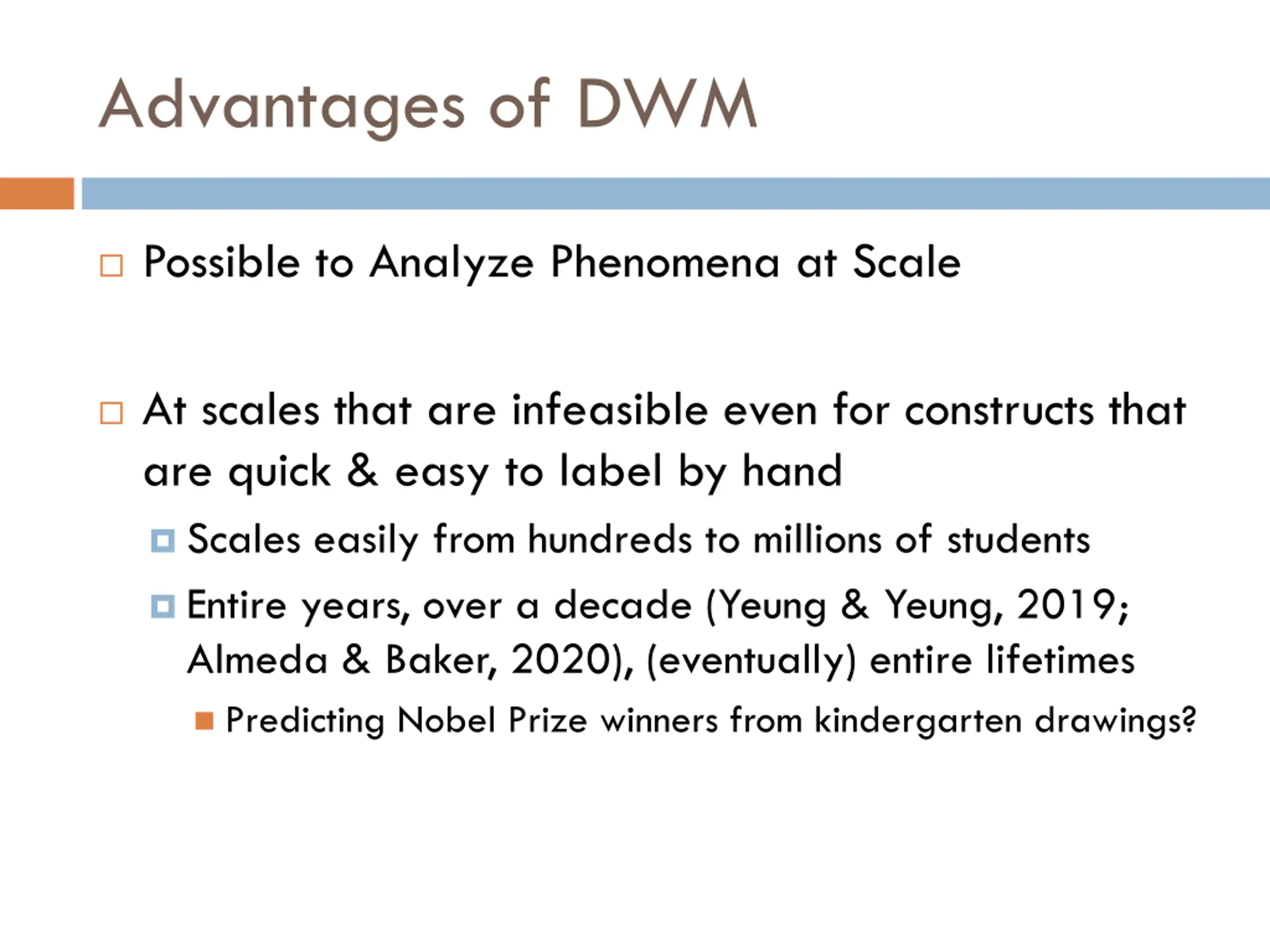 Advantages of DWM

Possible to Analyze Phenomena at Scale

At scales that are infeasible even for constructs that are quick & easy to label by hand

Scales easily from hundreds to millions of students

Entire years, over a decade (Yeung & Yeung, 2019; Almeda & Baker, 2020), (eventually) entire lifetimes

Predicting Nobel Prize winners from kindergarten drawings?